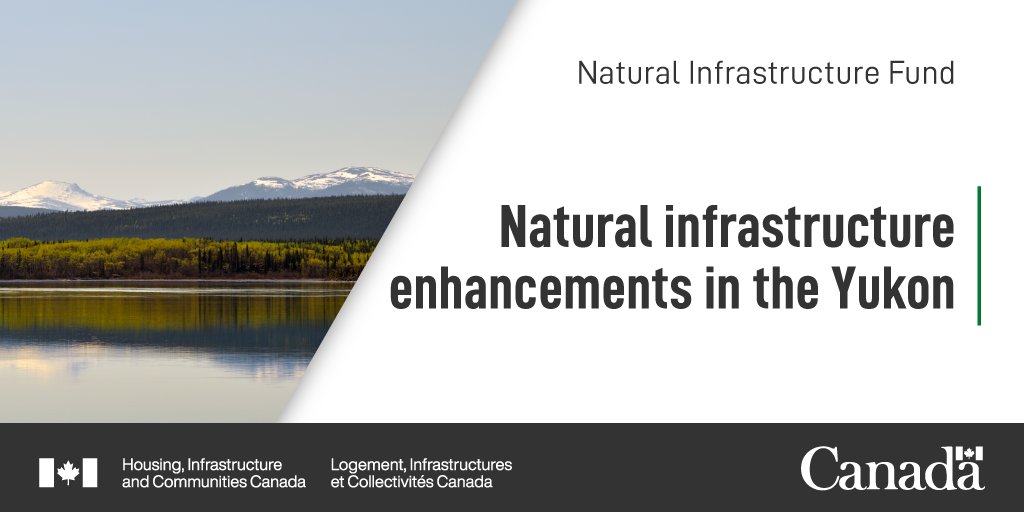 Natural Infrastructure Fund

Natural infrastructure enhancements in the Yukon

Housing, Infrastructure and Communities Canada

Logement, Infrastructures et Collectivités Canada

Canada